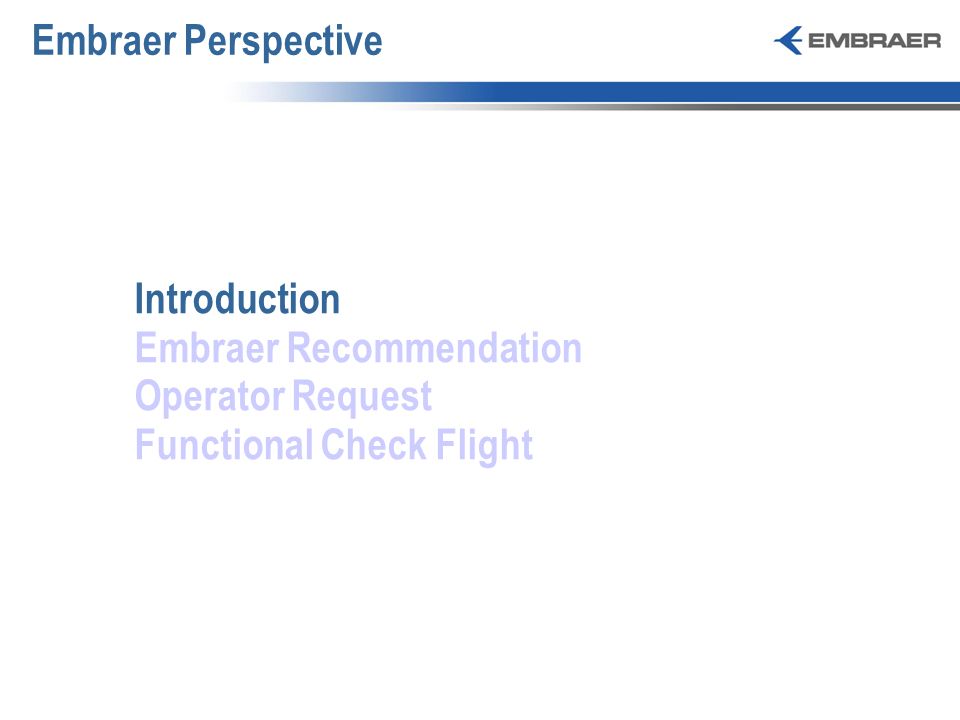 Embraer Perspective

EMBRAER

Introduction
Embraer Recommendation
Operator Request
Functional Check Flight